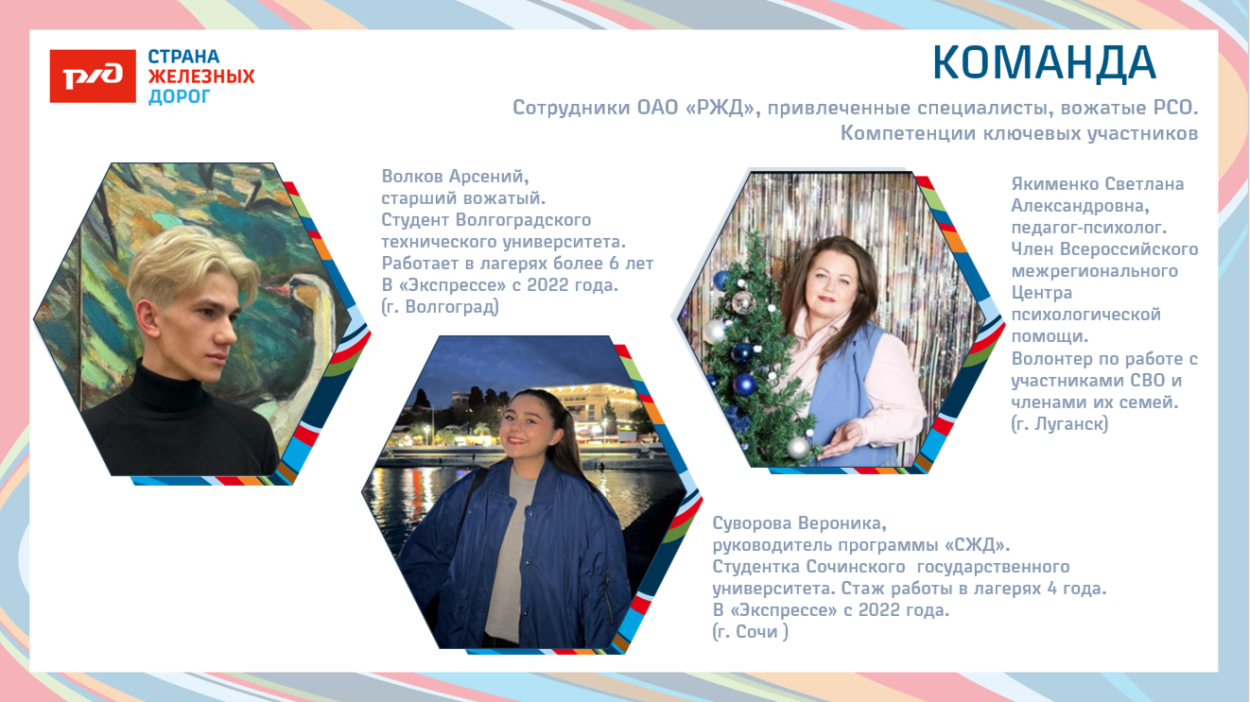 РЖД

СТРАНА ЖЕЛЕЗНЫХ ДОРОГ

КОМАНДА

Сотрудники ОАО «РЖД», привлеченные специалисты, вожатые РСО. Компетенции ключевых участников

Волков Арсений, старший вожатый. Студент Волгоградского технического университета. Работает в лагерях более 6 лет В «Экспрессе» с 2022 года. (г. Волгоград)

Якименко Светлана Александровна, педагог-психолог. Член Всероссийского межрегионального Центра психологической помощи. Волонтер по работе с участниками СВО и членами их семей. (г. Луганск)

Суворова Вероника, руководитель программы «СЖД». Студентка Сочинского государственного университета. Стаж работы в лагерях 4 года. В «Экспрессе» с 2022 года. (г. Сочи )